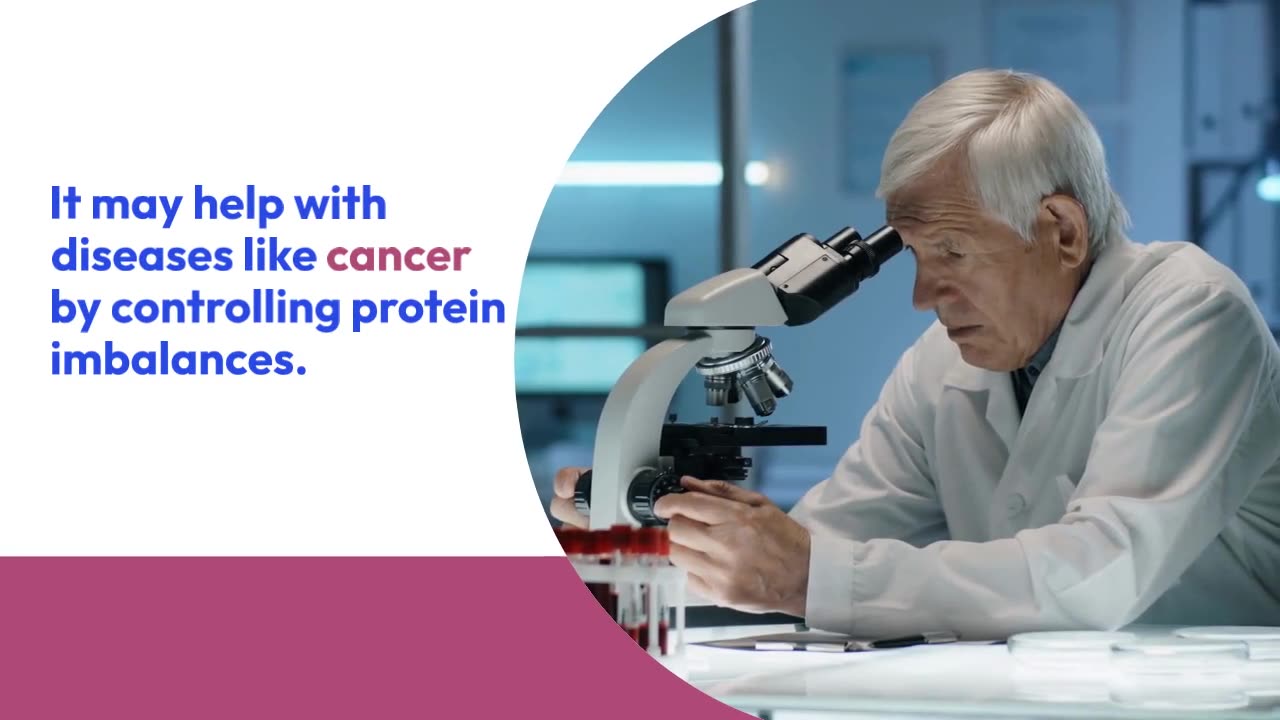 It may help with diseases like cancer by controlling protein imbalances.